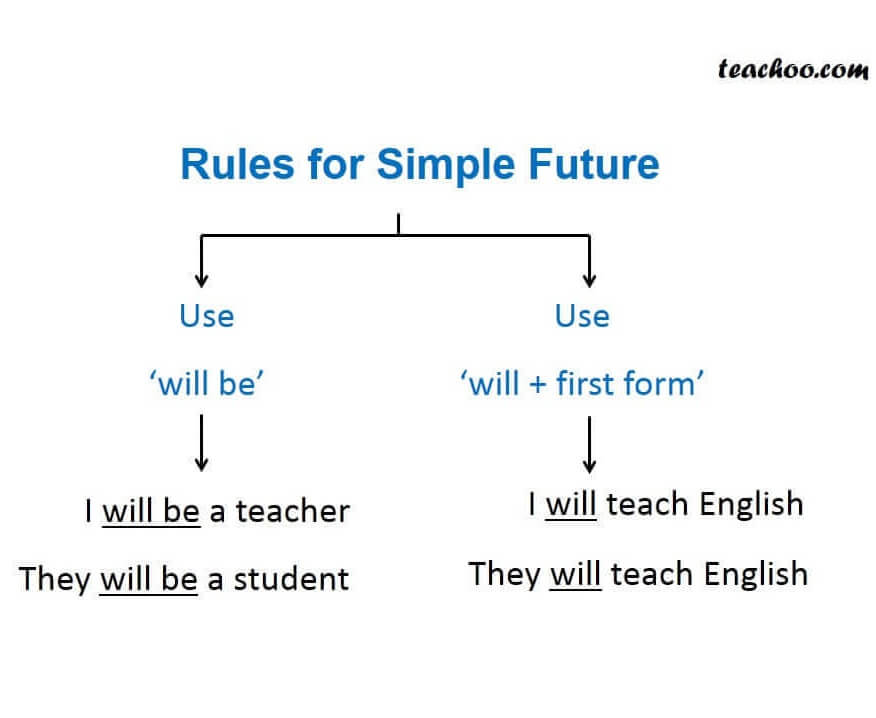 teachoo.com

Rules for Simple Future

Use

'will be'

I will be a teacher

They will be a student

Use

'will + first form'

I will teach English

They will teach English